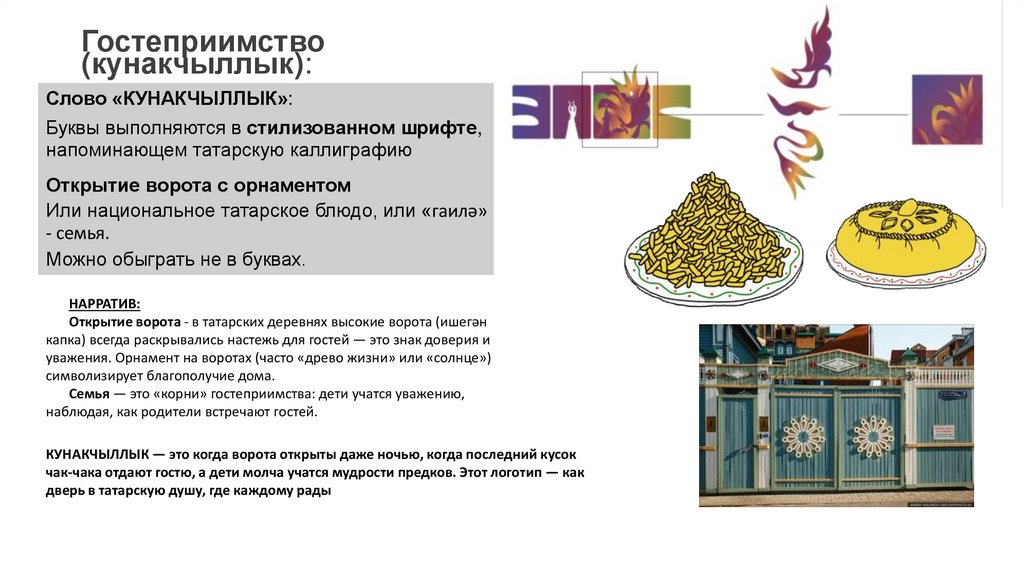 Гостеприимство (кунакчыллык):

Слово «КУНАКЧЫЛЛЫК»:

Буквы выполняются в стилизованном шрифте, напоминающем татарскую каллиграфию

Открытие ворота с орнаментом

Или национальное татарское блюдо, или «гаилә» - семья.

Можно обыграть не в буквах.

НАРРАТИВ:

Открытие ворота - в татарских деревнях высокие ворота (ишегән капка) всегда раскрывались настежь для гостей — это знак доверия и уважения. Орнамент на воротах (часто «древо жизни» или «солнце») символизирует благополучие дома.

Семья — это «корни» гостеприимства: дети учатся уважению, наблюдая, как родители встречают гостей.

КУНАКЧЫЛЛЫК — это когда ворота открыты даже ночью, когда последний кусок чак-чака отдают гостю, а дети молча учатся мудрости предков. Этот логотип — как дверь в татарскую душу, где каждому рады